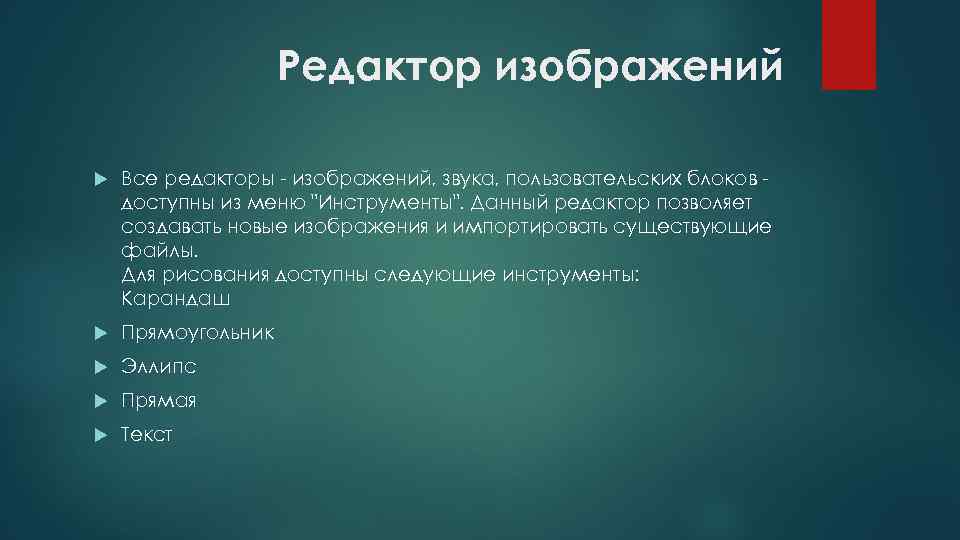 Редактор изображений

Все редакторы - изображений, звука, пользовательских блоков - доступны из меню "Инструменты". Данный редактор позволяет создавать новые изображения и импортировать существующие файлы.
Для рисования доступны следующие инструменты:
Карандаш

Прямоугольник

Эллипс

Прямая

Текст